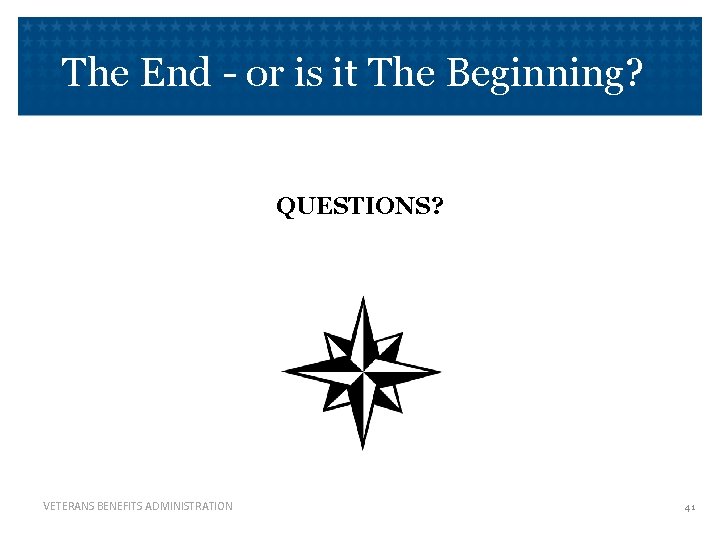 The End - or is it The Beginning?

QUESTIONS?

VETERANS BENEFITS ADMINISTRATION

41